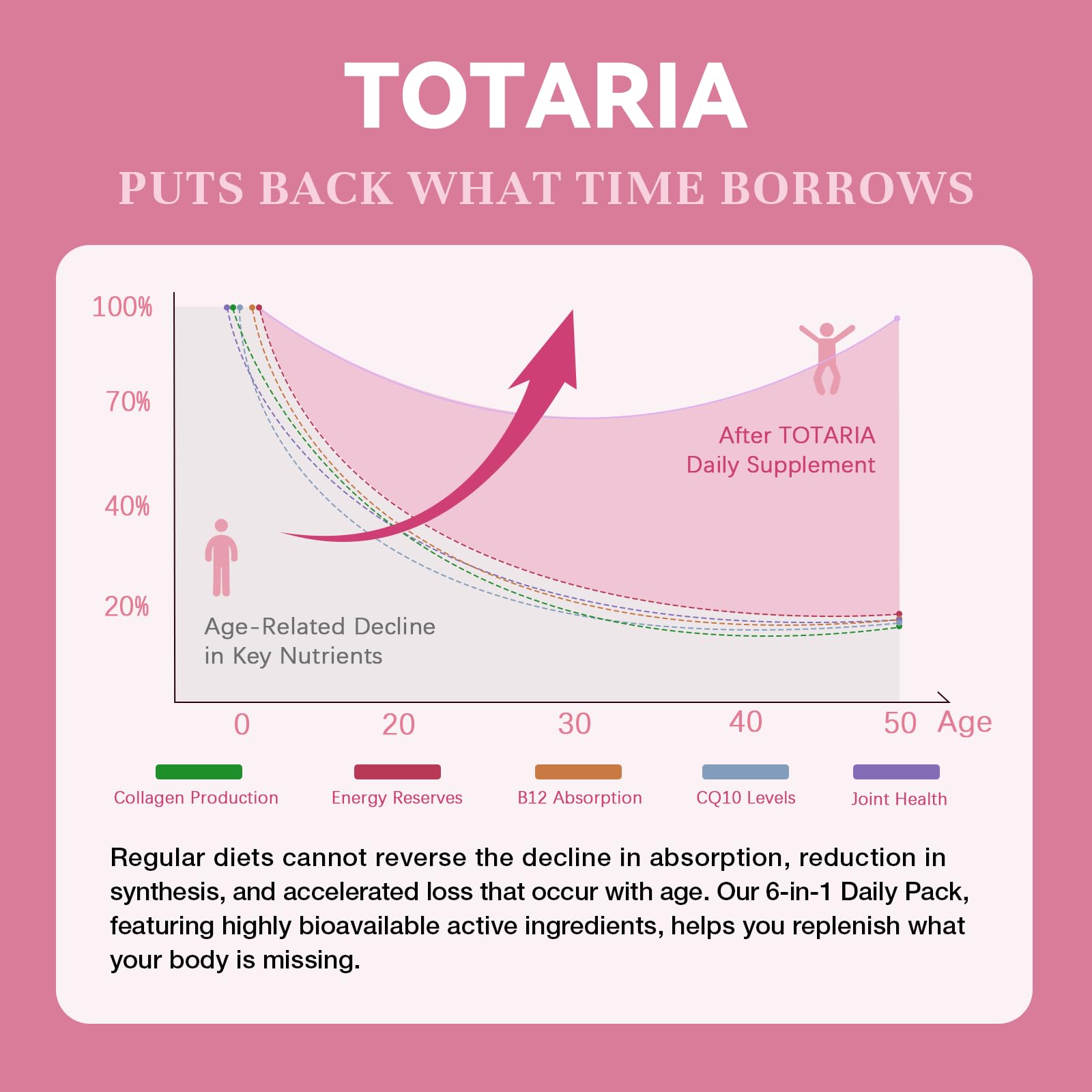 TOTARIA

PUTS BACK WHAT TIME BORROWS

100%

70%

40%

20%

After TOTARIA
Daily Supplement

Age-Related Decline
in Key Nutrients

0 20 30 40 50 Age

Collagen Production

Energy Reserves

B12 Absorption

CQ10 Levels

Joint Health

Regular diets cannot reverse the decline in absorption, reduction in synthesis, and accelerated loss that occur with age. Our 6-in-1 Daily Pack, featuring highly bioavailable active ingredients, helps you replenish what your body is missing.